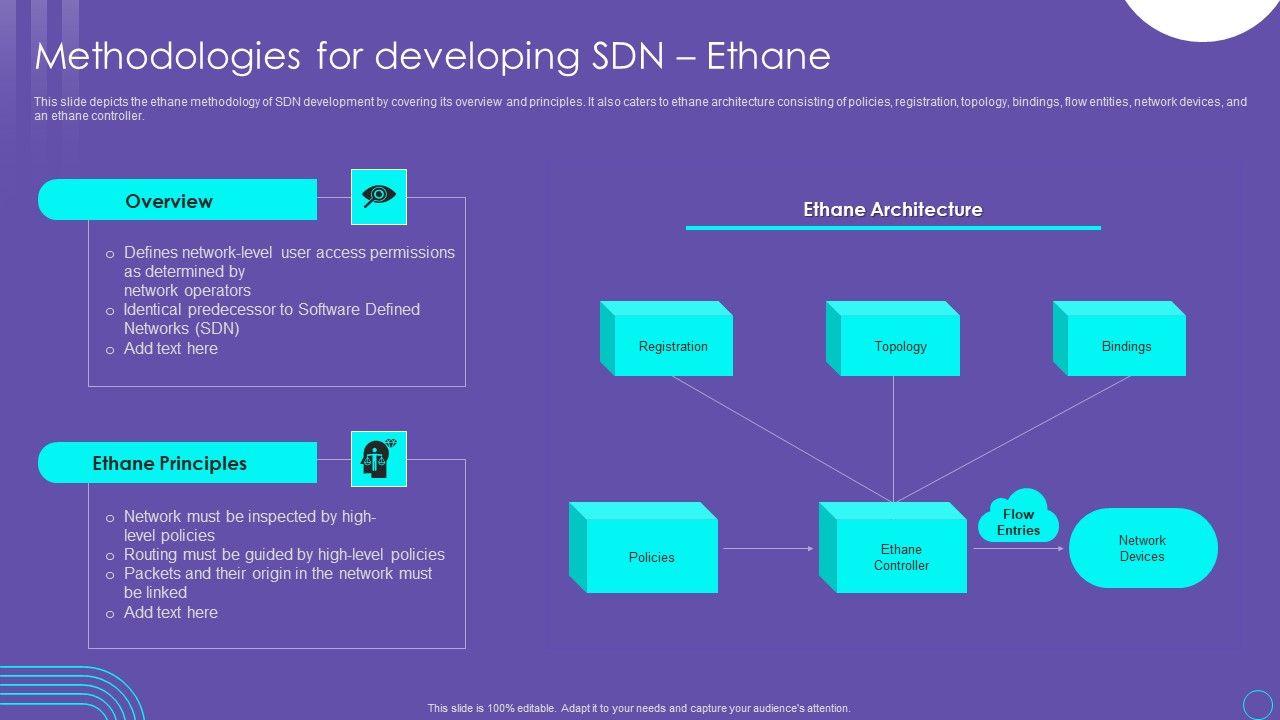 Methodologies for developing SDN – Ethane

This slide depicts the ethane methodology of SDN development by covering its overview and principles. It also caters to ethane architecture consisting of policies, registration, topology, bindings, flow entities, network devices, and an ethane controller.

Overview

o Defines network-level user access permissions as determined by network operators
o Identical predecessor to Software Defined Networks (SDN)
o Add text here

Ethane Principles

o Network must be inspected by high-level policies
o Routing must be guided by high-level policies
o Packets and their origin in the network must be linked
o Add text here

Ethane Architecture

Registration

Topology

Bindings

Policies

Ethane Controller

Flow Entries

Network Devices

This slide is 100% editable. Adapt it to your needs and capture your audience's attention.